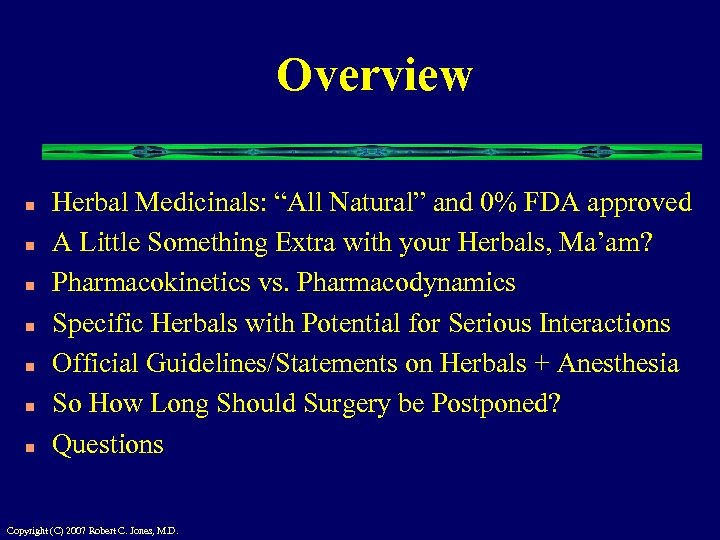 Overview

- Herbal Medicinals: “All Natural” and 0% FDA approved
- A Little Something Extra with your Herbals, Ma’am?
- Pharmacokinetics vs. Pharmacodynamics
- Specific Herbals with Potential for Serious Interactions
- Official Guidelines/Statements on Herbals + Anesthesia
- So How Long Should Surgery be Postponed?
- Questions

Copyright (C) 2007 Robert C. Jones, M.D.